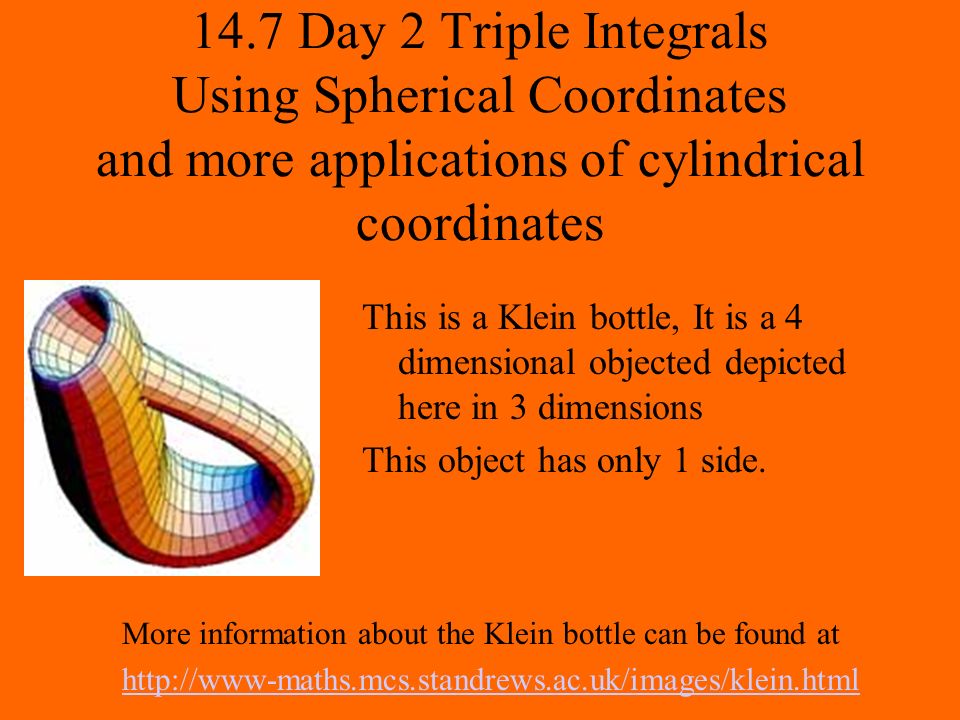 14.7 Day 2 Triple Integrals Using Spherical Coordinates and more applications of cylindrical coordinates

This is a Klein bottle, It is a 4 dimensional objected depicted here in 3 dimensions

This object has only 1 side.

More information about the Klein bottle can be found at

http://www-maths.mcs.standrews.ac.uk/images/klein.html